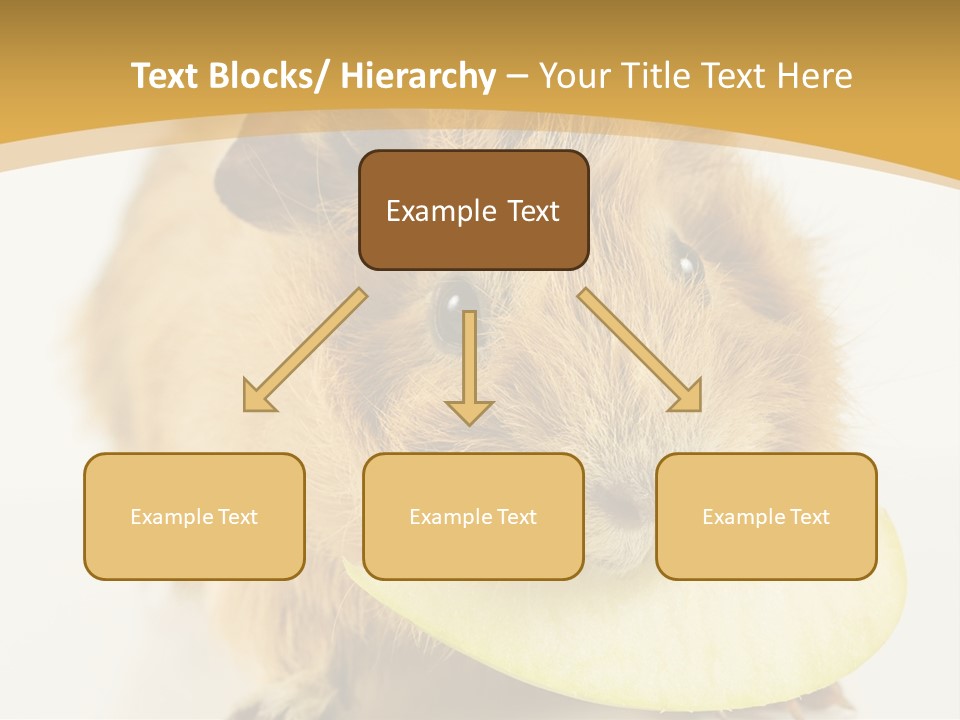 Text Blocks/ Hierarchy – Your Title Text Here

Example Text

Example Text

Example Text

Example Text